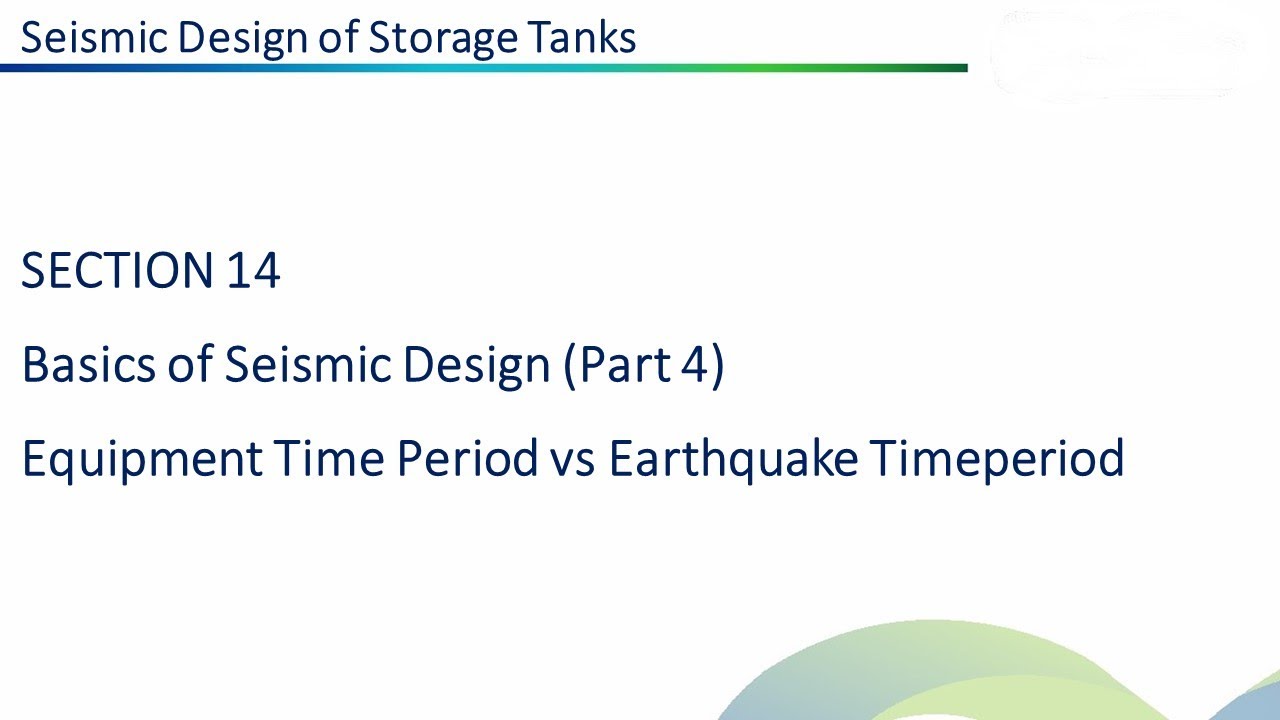 Seismic Design of Storage Tanks

SECTION 14

Basics of Seismic Design (Part 4)

Equipment Time Period vs Earthquake Timeperiod